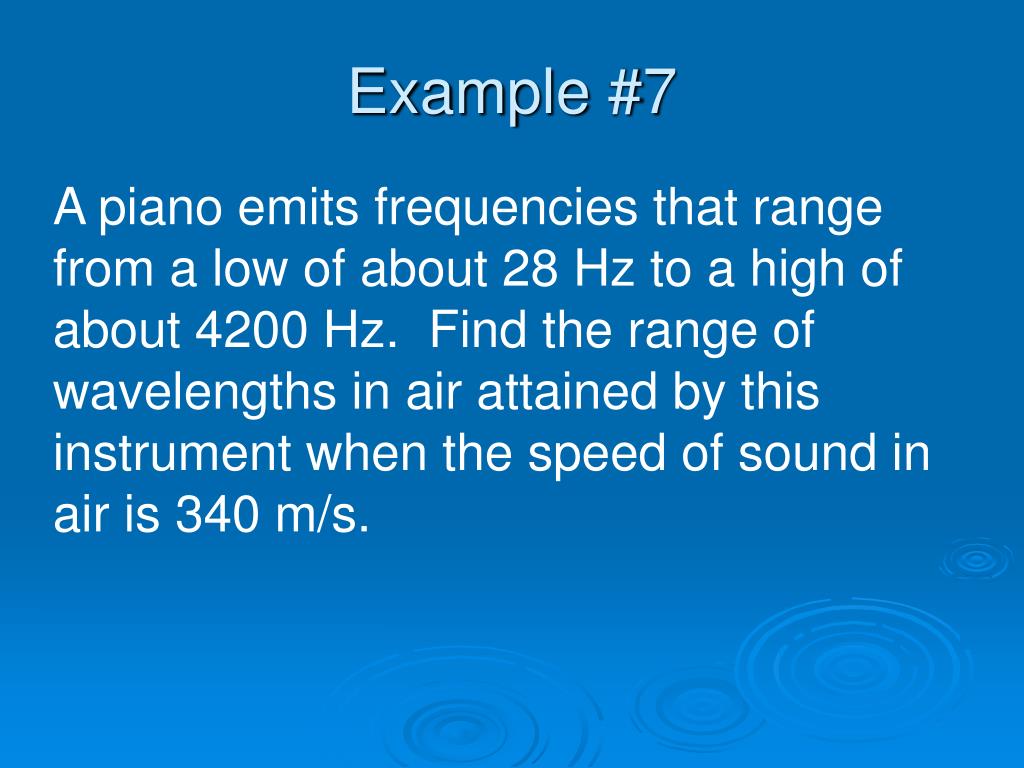 Example #7

A piano emits frequencies that range from a low of about 28 Hz to a high of about 4200 Hz.  Find the range of wavelengths in air attained by this instrument when the speed of sound in air is 340 m/s.